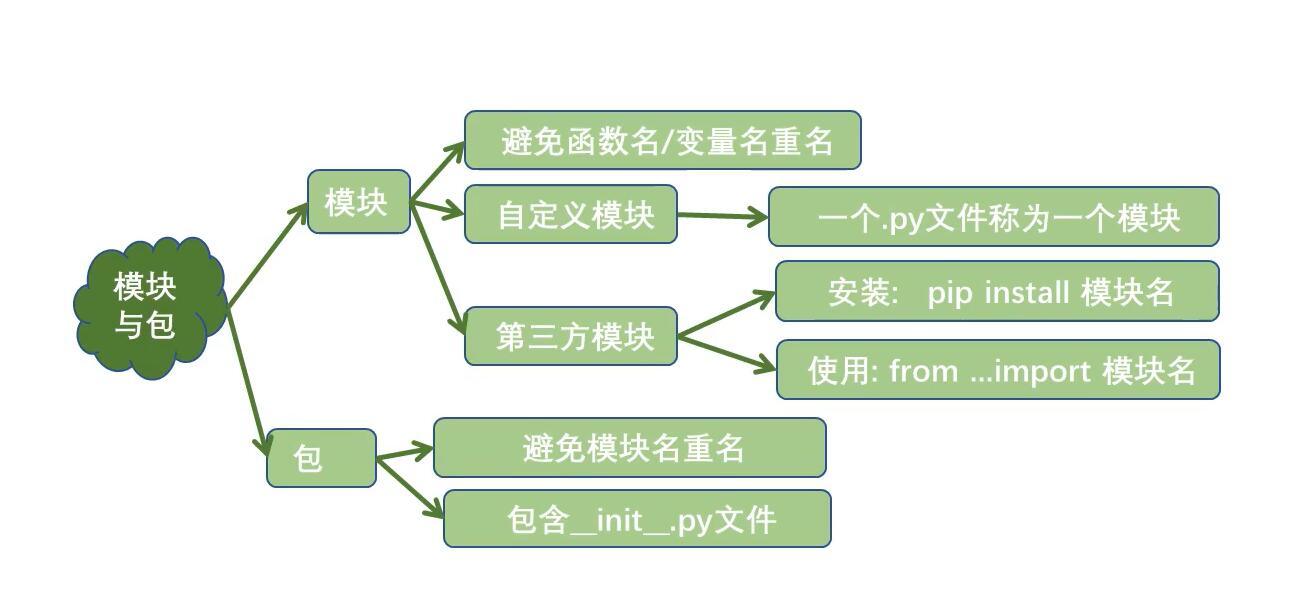 模块与包

模块

避免函数名/变量名重名

自定义模块

一个.py文件称为一个模块

第三方模块

安装： pip install 模块名

使用: from ...import 模块名

包

避免模块名重名

包含__init__.py文件